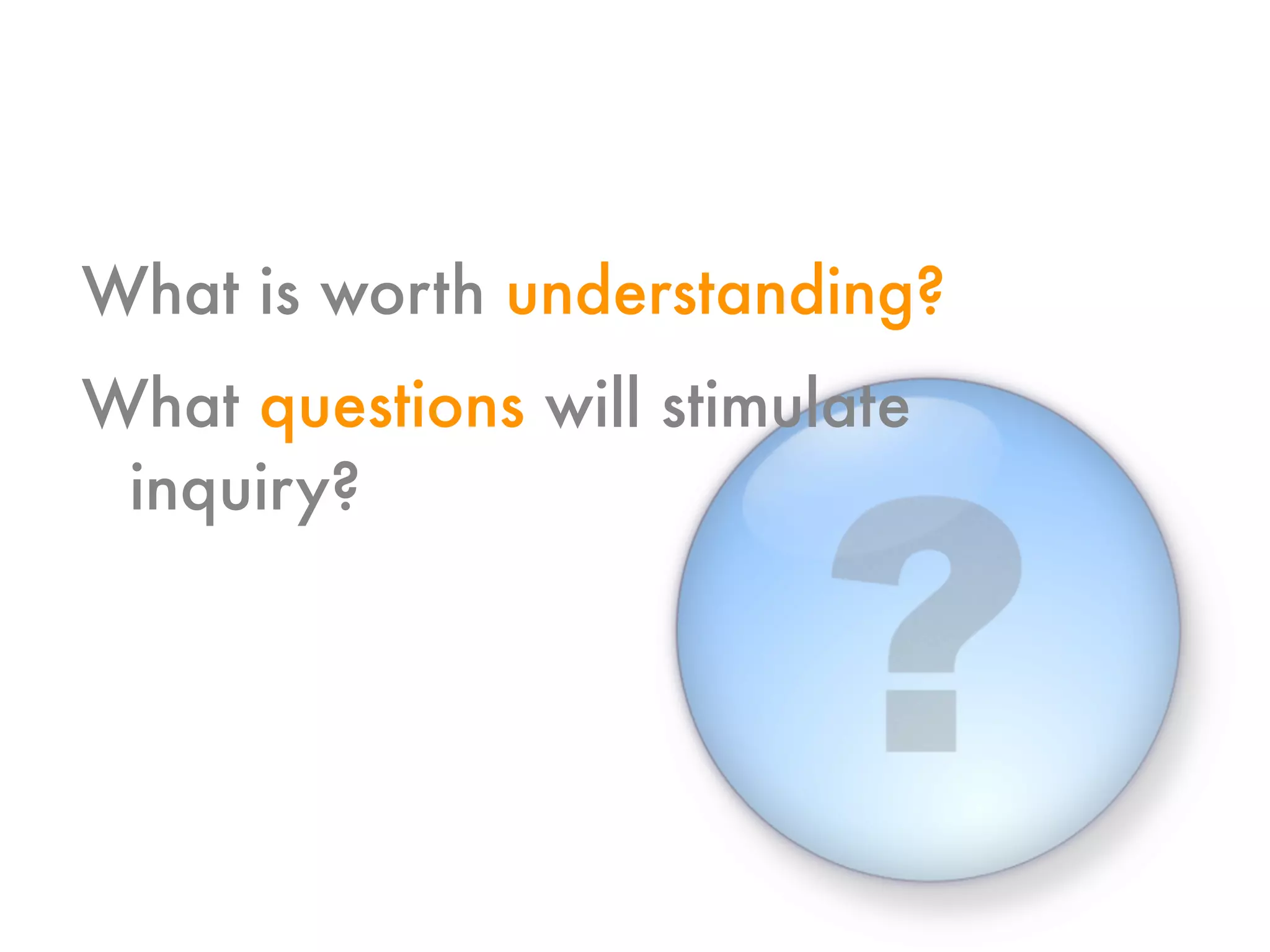 What is worth understanding?

What questions will stimulate inquiry?

?